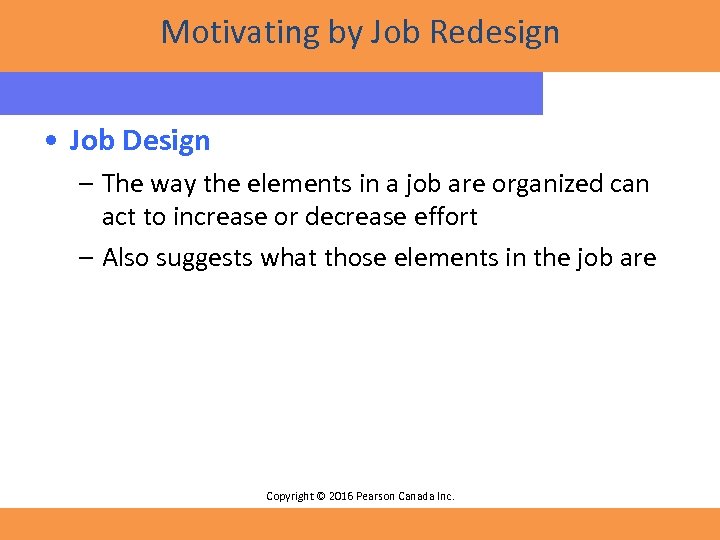 Motivating by Job Redesign

• Job Design

– The way the elements in a job are organized can act to increase or decrease effort

– Also suggests what those elements in the job are

Copyright © 2016 Pearson Canada Inc.